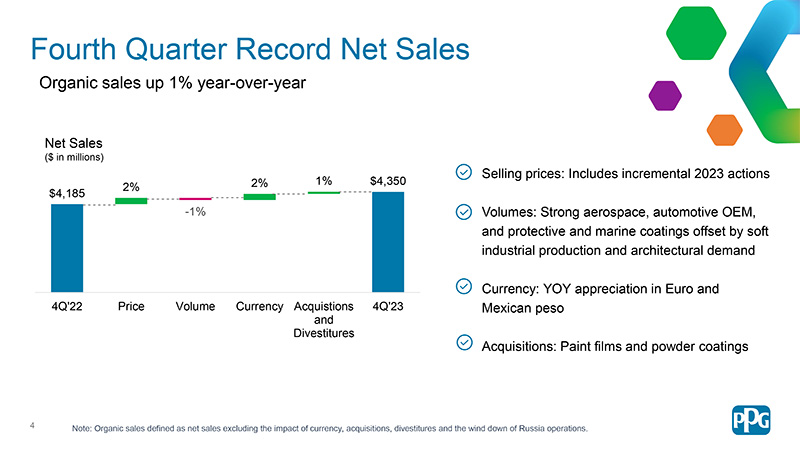 Fourth Quarter Record Net Sales

Organic sales up 1% year-over-year

Net Sales
($ in millions)

$4,185

2%

-1%

2%

1%

$4,350

4Q'22

Price

Volume

Currency

Acquistions and Divestitures

4Q'23

Selling prices: Includes incremental 2023 actions

Volumes: Strong aerospace, automotive OEM, and protective and marine coatings offset by soft industrial production and architectural demand

Currency: YOY appreciation in Euro and Mexican peso

Acquisitions: Paint films and powder coatings

4

Note: Organic sales defined as net sales excluding the impact of currency, acquisitions, divestitures and the wind down of Russia operations.

PPG